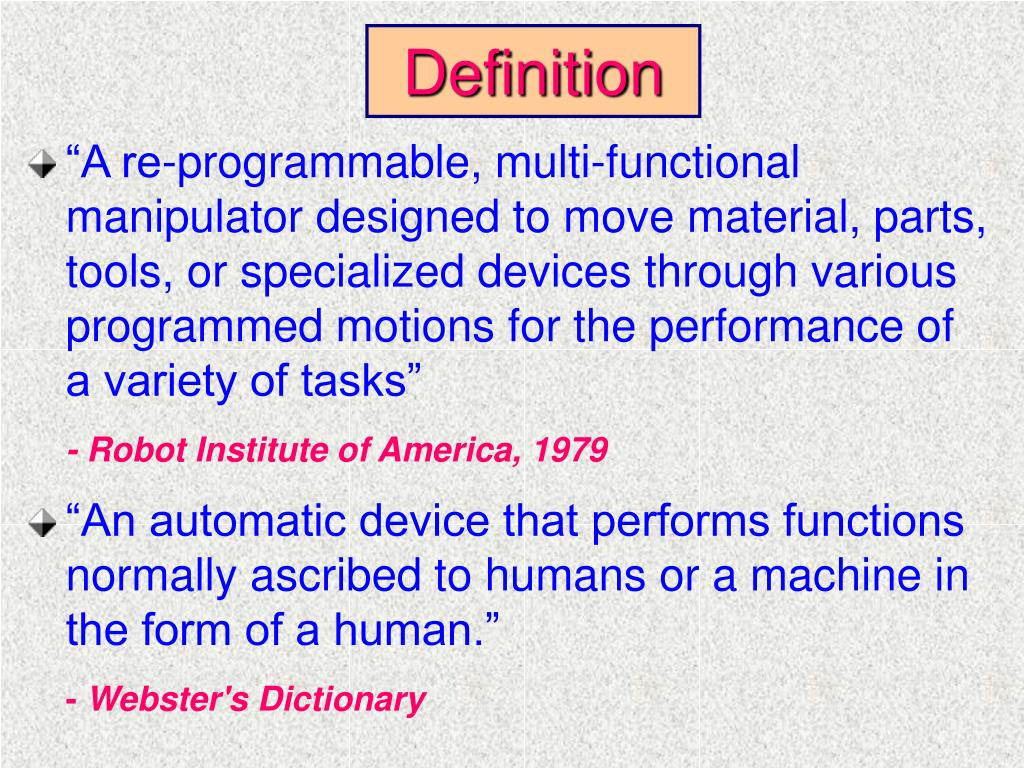 Definition

“A re-programmable, multi-functional manipulator designed to move material, parts, tools, or specialized devices through various programmed motions for the performance of a variety of tasks”

- Robot Institute of America, 1979

“An automatic device that performs functions normally ascribed to humans or a machine in the form of a human.”

- Webster's Dictionary